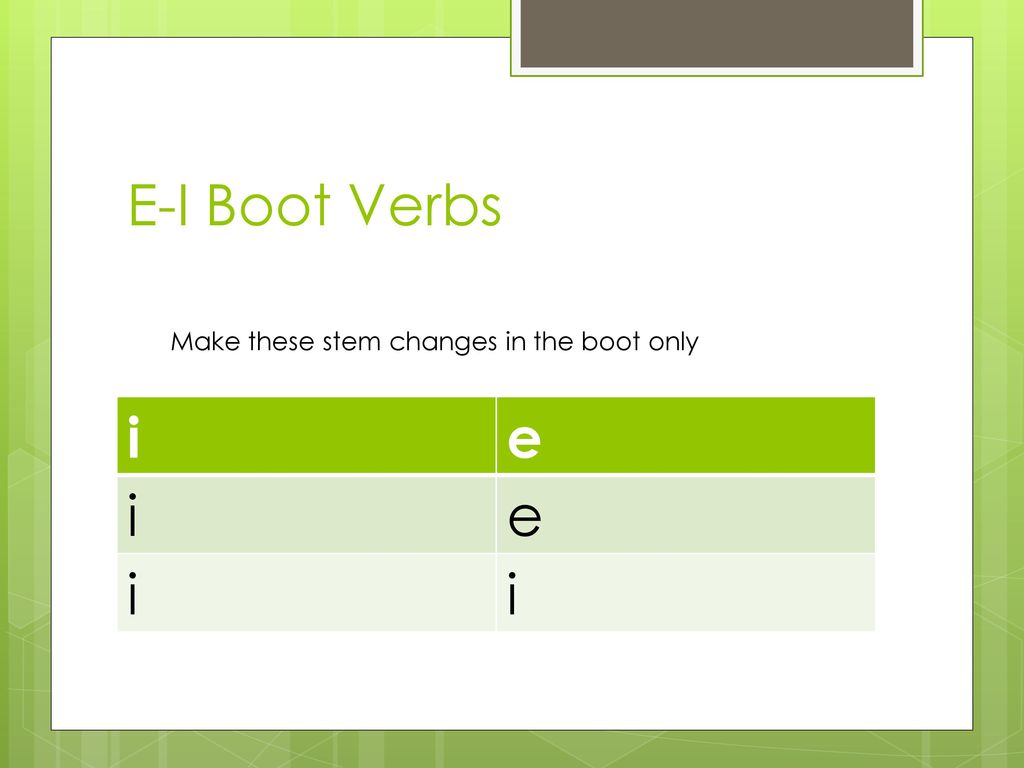 E-I Boot Verbs

Make these stem changes in the boot only

| i | e |
|---|---|
| i | e |
| i | i |